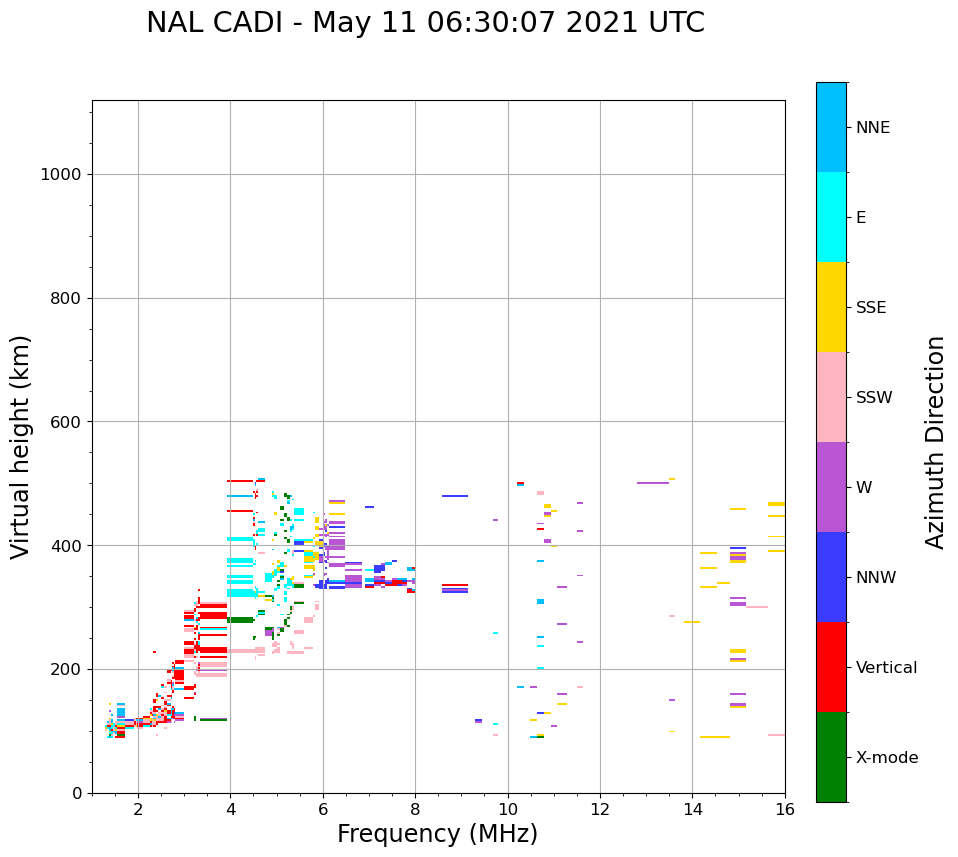 NAL CADI - May 11 06:30:07 2021 UTC

Virtual height (km)

1000
800
600
400
200
0

2
4
6
8
10
12
14
16

Frequency (MHz)

NNE
E
SSE
SSW
W
NNW
Vertical
X-mode

Azimuth Direction